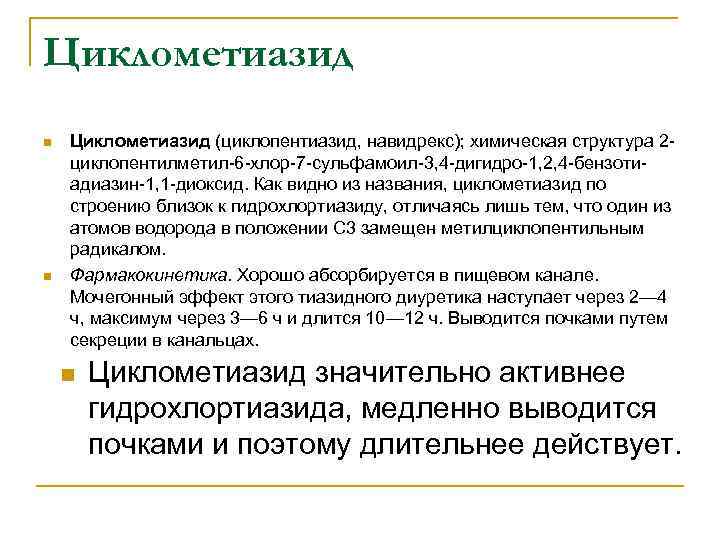 Циклометиазид

Циклометиазид (циклопентиазид, навидрекс); химическая структура 2-циклопентилметил-6-хлор-7-сульфамоил-3,4-дигидро-1,2,4-бензотиадиазин-1,1-диоксид. Как видно из названия, циклометиазид по строению близок к гидрохлортиазиду, отличаясь лишь тем, что один из атомов водорода в положении С3 замещен метилциклопентильным радикалом.

Фармакокинетика. Хорошо абсорбируется в пищевом канале. Мочегонный эффект этого тиазидного диуретика наступает через 2—4 ч, максимум через 3—6 ч и длится 10—12 ч. Выводится почками путем секреции в канальцах.

Циклометиазид значительно активнее гидрохлортиазида, медленно выводится почками и поэтому длительнее действует.